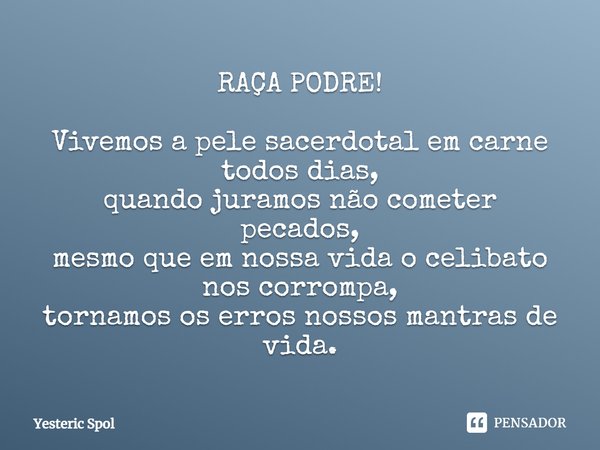 RAÇA PODRE!

Vivemos a pele sacerdotal em carne todos dias,
quando juramos não cometer pecados,
mesmo que em nossa vida o celibato nos corrompa,
tornamos os erros nossos mantras de vida.

Yesteric Spol

PENSADOR